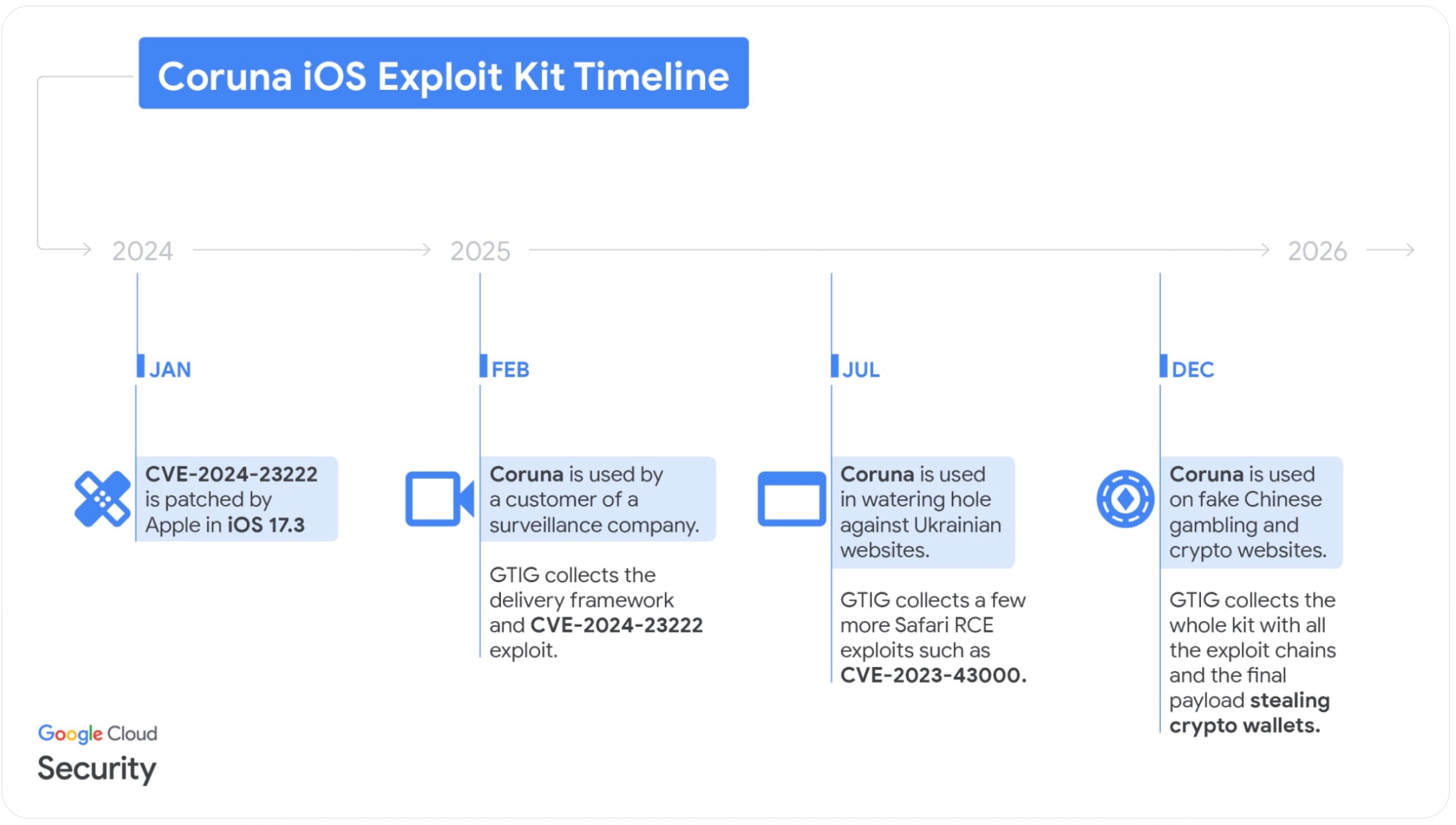 Coruna iOS Exploit Kit Timeline

2024

2025

2026

JAN

CVE-2024-23222 is patched by Apple in iOS 17.3

FEB

Coruna is used by a customer of a surveillance company.

GTIG collects the delivery framework and CVE-2024-23222 exploit.

JUL

Coruna is used in watering hole against Ukrainian websites.

GTIG collects a few more Safari RCE exploits such as CVE-2023-43000.

DEC

Coruna is used on fake Chinese gambling and crypto websites.

GTIG collects the whole kit with all the exploit chains and the final payload stealing crypto wallets.

Google Cloud
Security